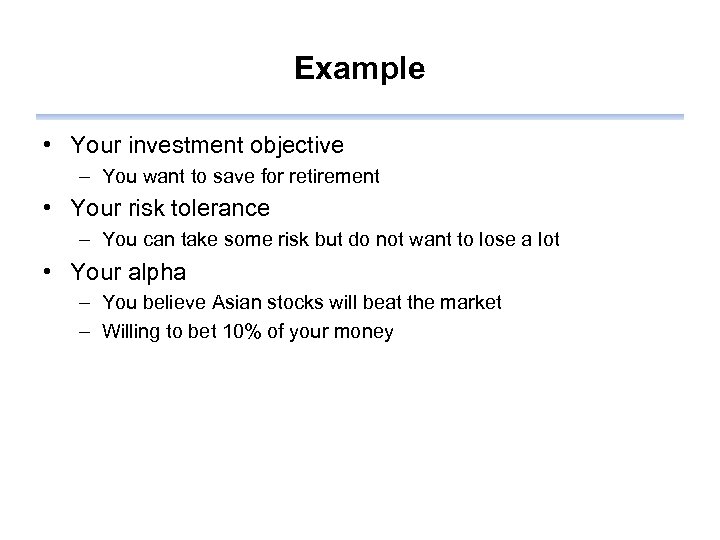 Example

• Your investment objective
  – You want to save for retirement
• Your risk tolerance
  – You can take some risk but do not want to lose a lot
• Your alpha
  – You believe Asian stocks will beat the market
  – Willing to bet 10% of your money